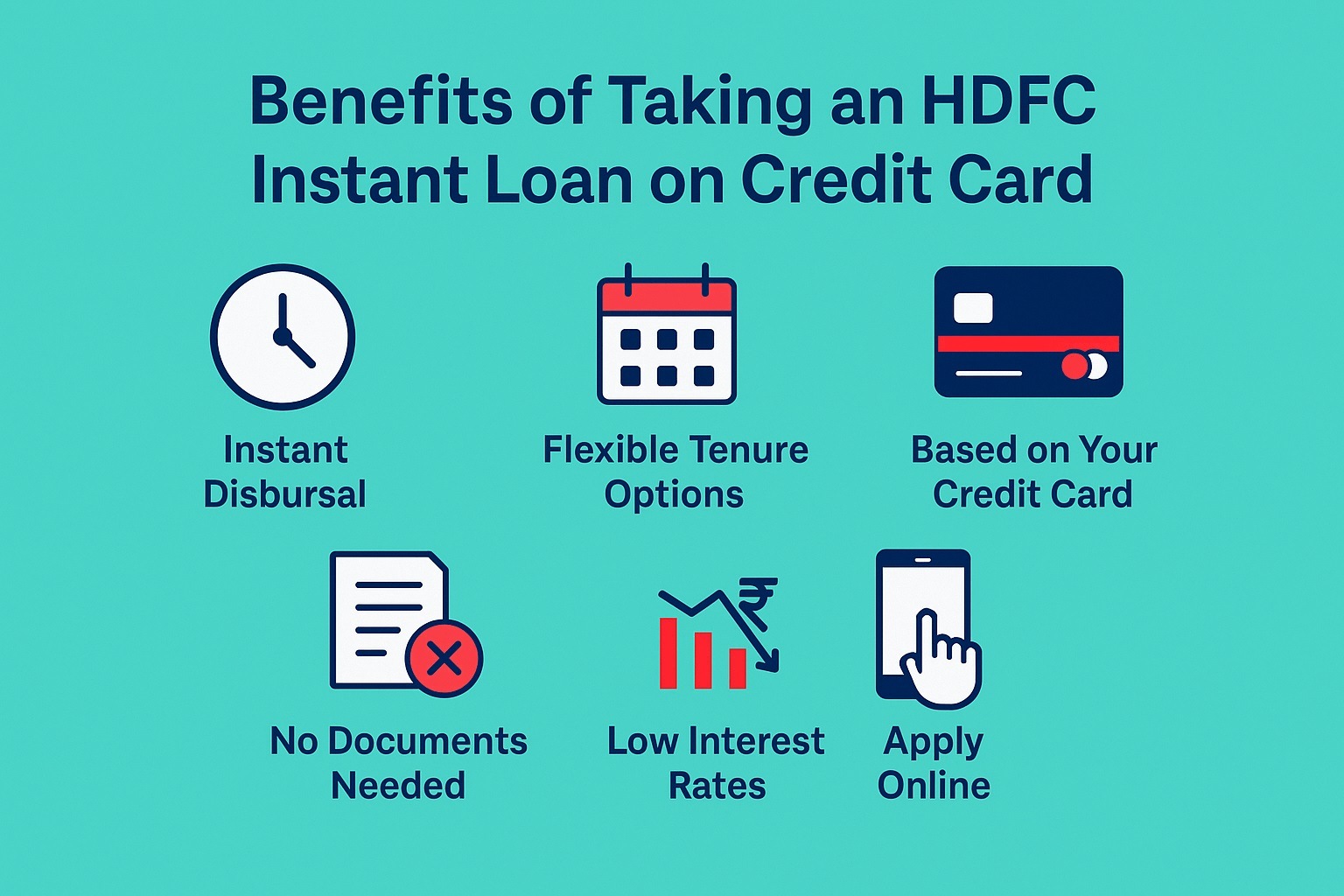 Benefits of Taking an HDFC Instant Loan on Credit Card

Instant Disbursal

Flexible Tenure Options

Based on Your Credit Card

No Documents Needed

₹

Low Interest Rates

Apply Online